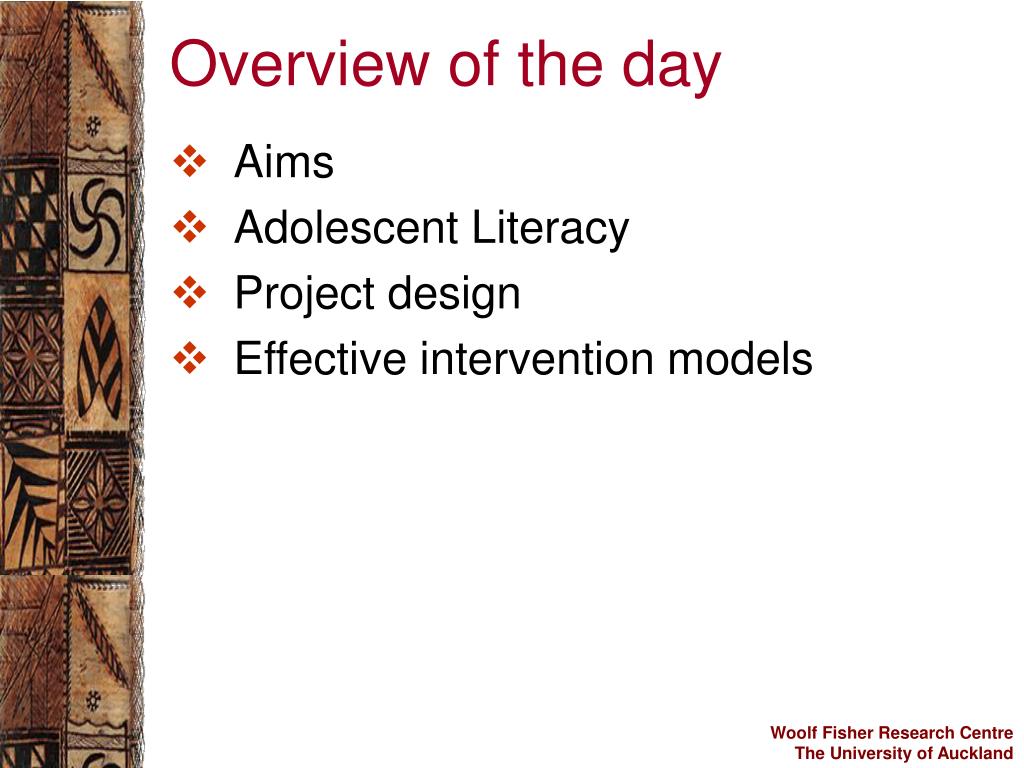 Overview of the day

❖ Aims
❖ Adolescent Literacy
❖ Project design
❖ Effective intervention models

Woolf Fisher Research Centre
The University of Auckland